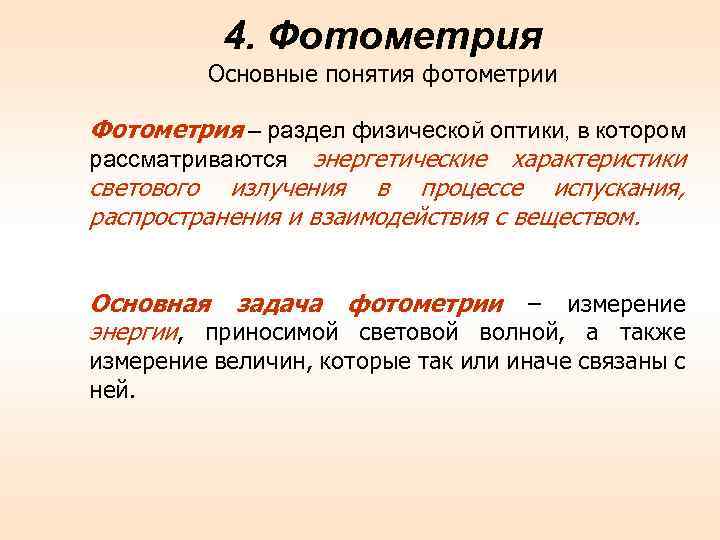 4. Фотометрия

Основные понятия фотометрии

Фотометрия – раздел физической оптики, в котором рассматриваются энергетические характеристики светового излучения в процессе испускания, распространения и взаимодействия с веществом.

Основная задача фотометрии – измерение энергии, приносимой световой волной, а также измерение величин, которые так или иначе связаны с ней.